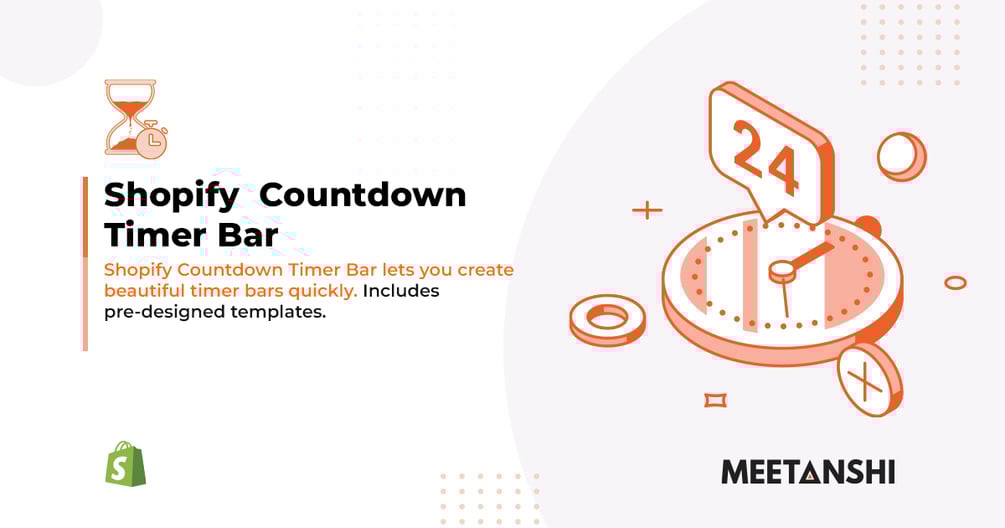 Shopify  Countdown Timer Bar

Shopify Countdown Timer Bar lets you create beautiful timer bars quickly. Includes pre-designed templates.

24

MEETANSHI